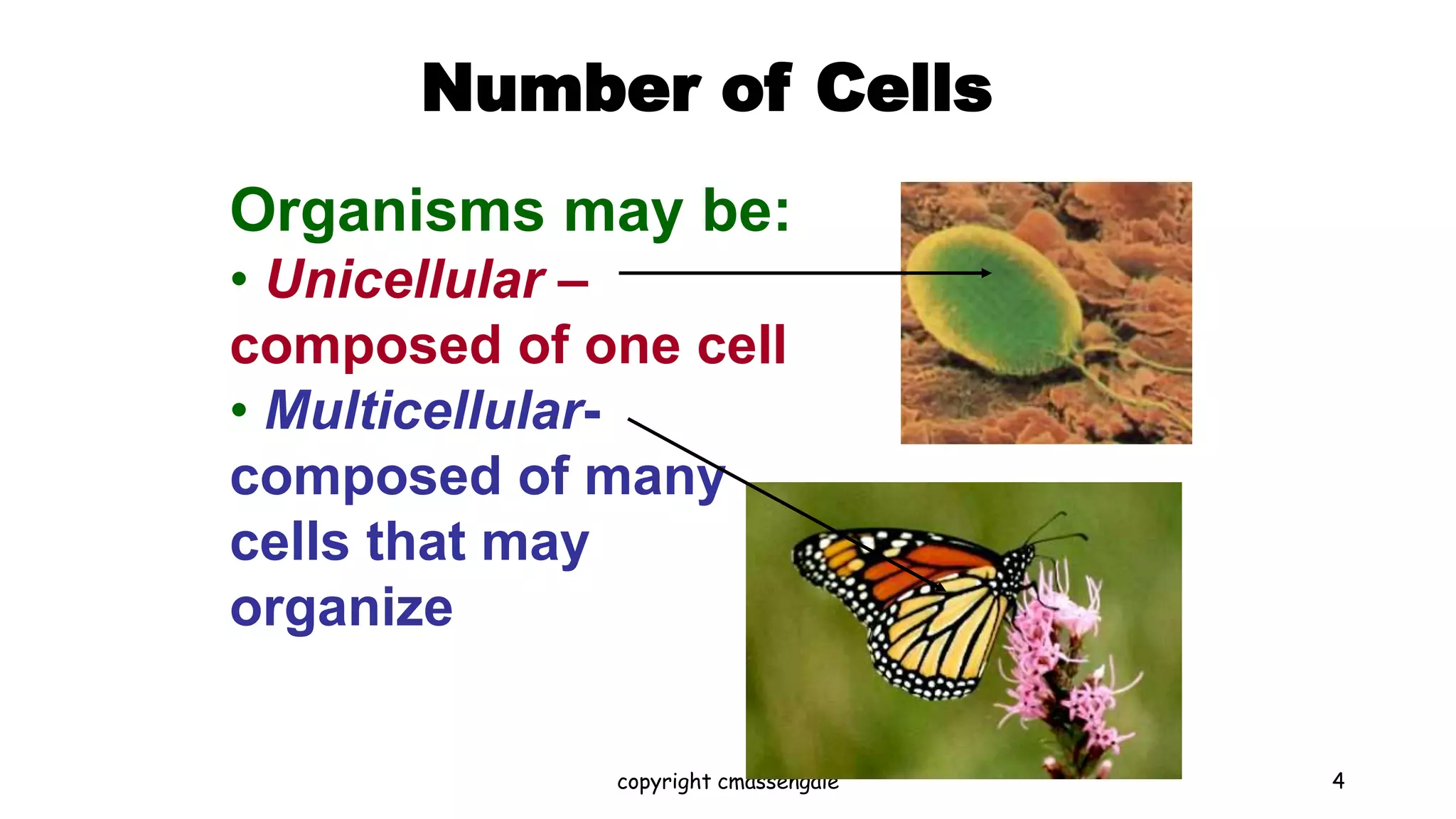 Number of Cells

Organisms may be:

• Unicellular – composed of one cell

• Multicellular- composed of many cells that may organize

copyright cmassengale

4